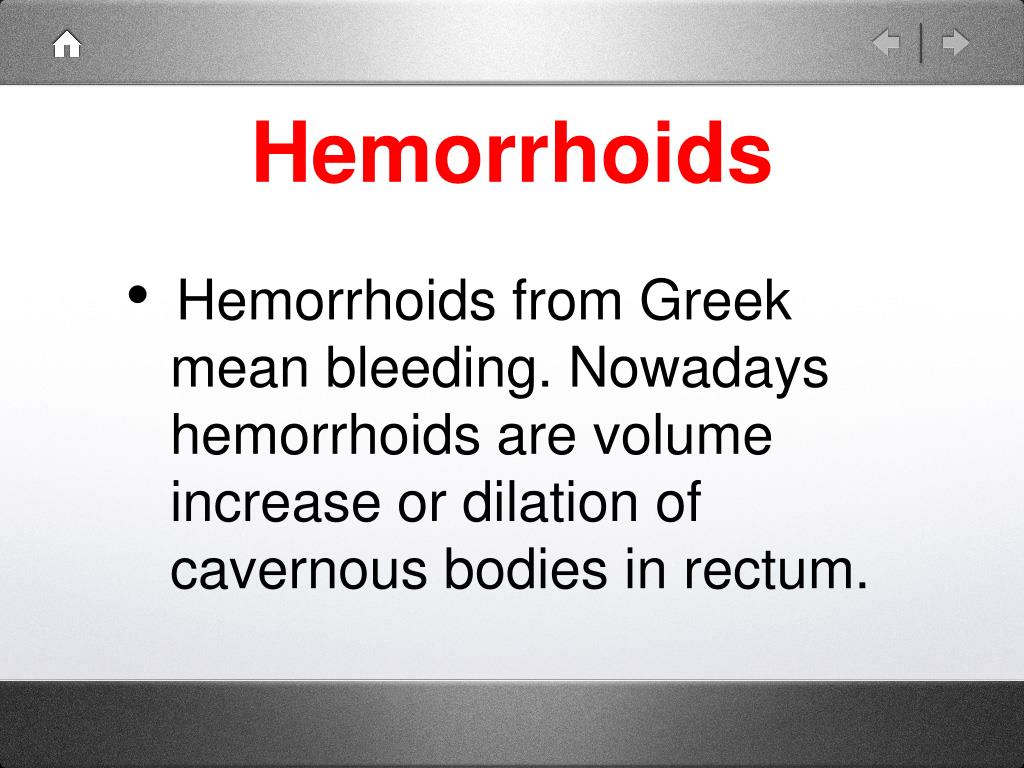 Hemorrhoids

• Hemorrhoids from Greek mean bleeding. Nowadays hemorrhoids are volume increase or dilation of cavernous bodies in rectum.